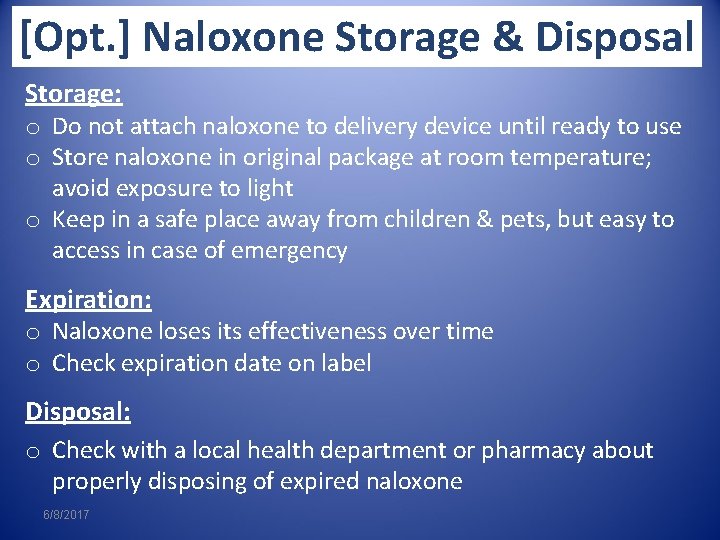 [Opt.] Naloxone Storage & Disposal

Storage:
o Do not attach naloxone to delivery device until ready to use
o Store naloxone in original package at room temperature; avoid exposure to light
o Keep in a safe place away from children & pets, but easy to access in case of emergency

Expiration:
o Naloxone loses its effectiveness over time
o Check expiration date on label

Disposal:
o Check with a local health department or pharmacy about properly disposing of expired naloxone

6/8/2017